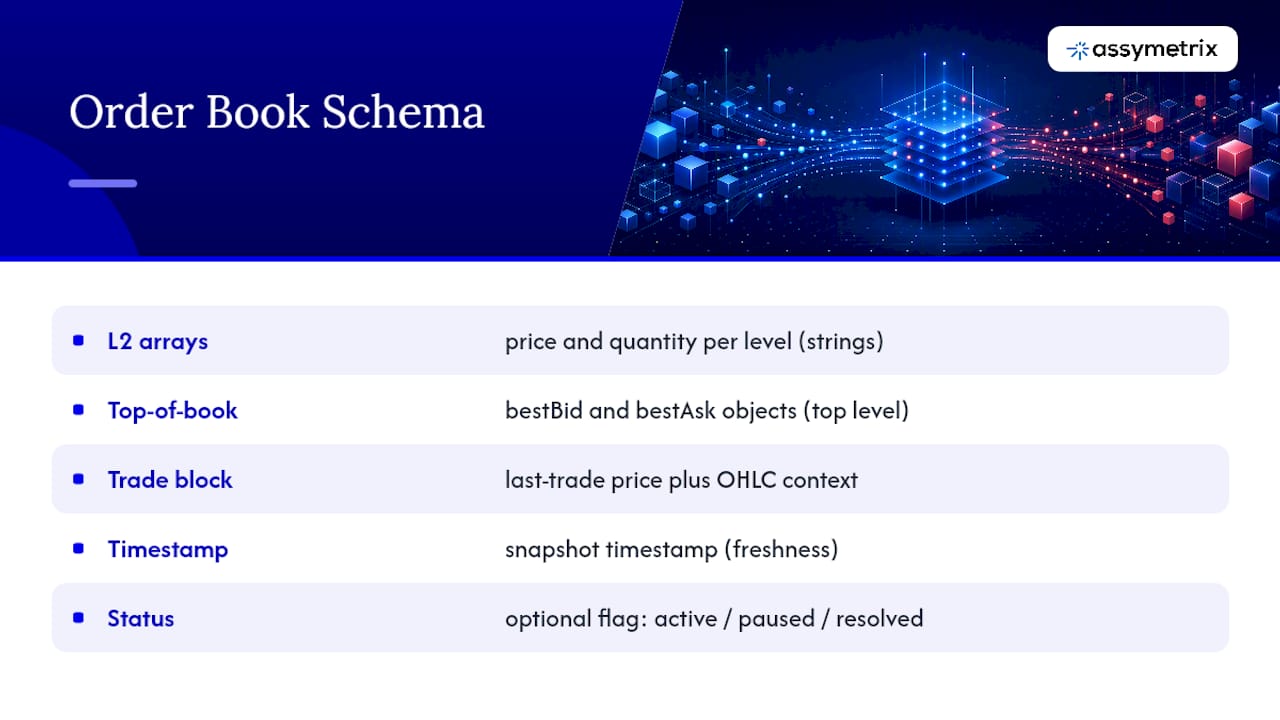 Order Book Schema

assymetrix

| | |
|---|---|
| L2 arrays | price and quantity per level (strings) |
| Top-of-book | bestBid and bestAsk objects (top level) |
| Trade block | last-trade price plus OHLC context |
| Timestamp | snapshot timestamp (freshness) |
| Status | optional flag: active / paused / resolved |